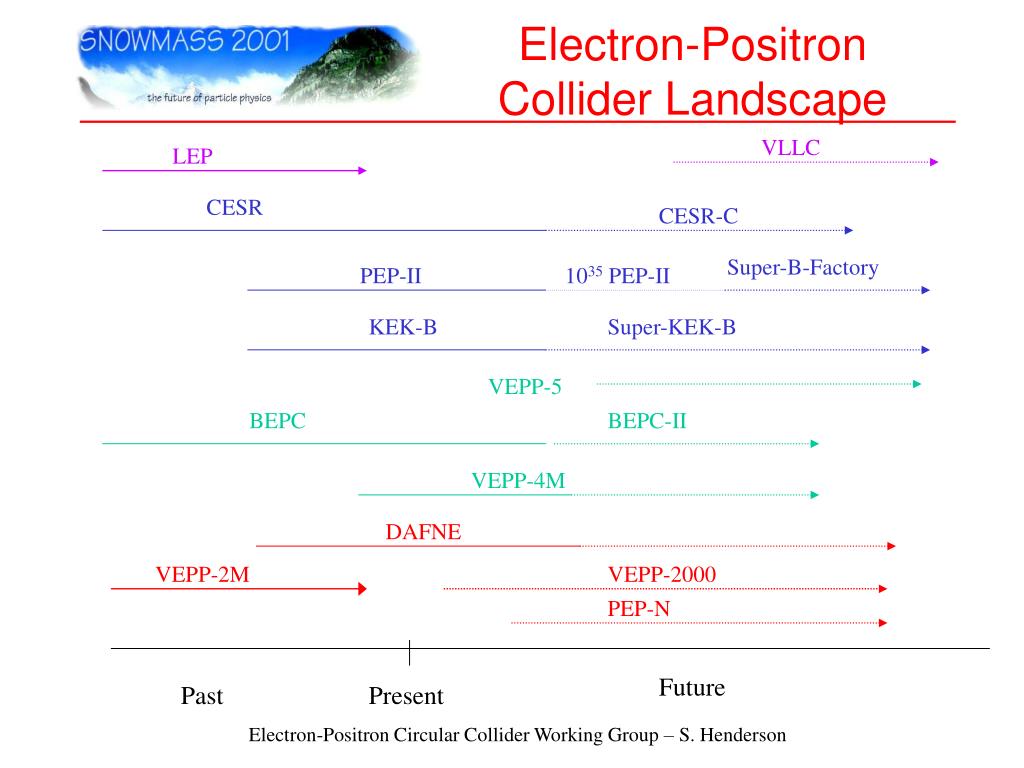 SNOWMASS 2001
the future of particle physics

Electron-Positron Collider Landscape

LEP
VLLC
CESR
CESR-C
PEP-II
$10^{35}$ PEP-II
Super-B-Factory
KEK-B
Super-KEK-B
VEPP-5
BEPC
BEPC-II
VEPP-4M
DAFNE
VEPP-2M
VEPP-2000
PEP-N

Past
Present
Future

Electron-Positron Circular Collider Working Group – S. Henderson